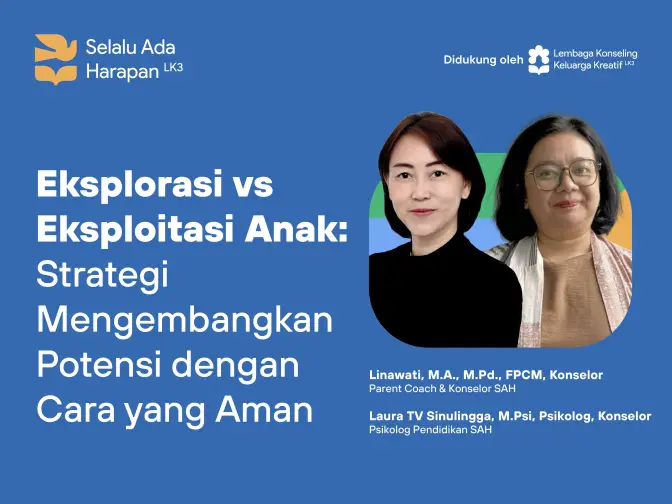 Selalu Ada Harapan LK3

Didukung oleh Lembaga Konseling Keluarga Kreatif LK3

Eksplorasi vs Eksploitasi Anak: Strategi Mengembangkan Potensi dengan Cara yang Aman

Linawati, M.A., M.Pd., FPCM, Konselor
Parent Coach & Konselor SAH

Laura TV Sinulingga, M.Psi, Psikolog, Konselor
Psikolog Pendidikan SAH